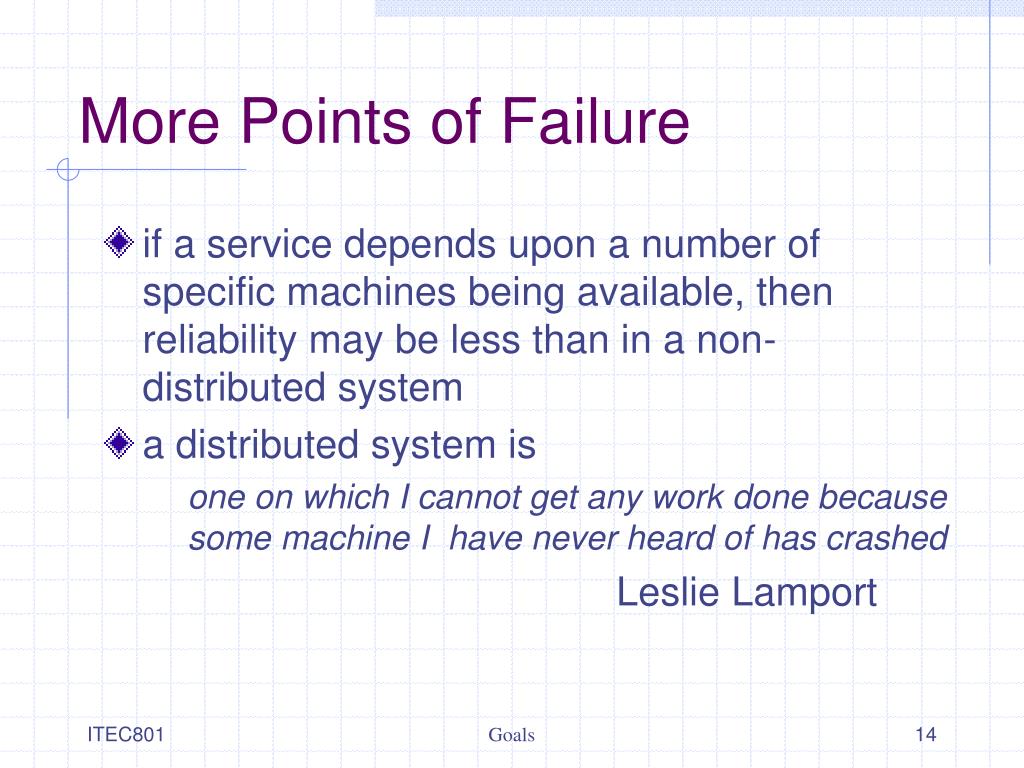 More Points of Failure

if a service depends upon a number of specific machines being available, then reliability may be less than in a non-distributed system

a distributed system is

one on which I cannot get any work done because some machine I  have never heard of has crashed

Leslie Lamport

ITEC801

Goals

14